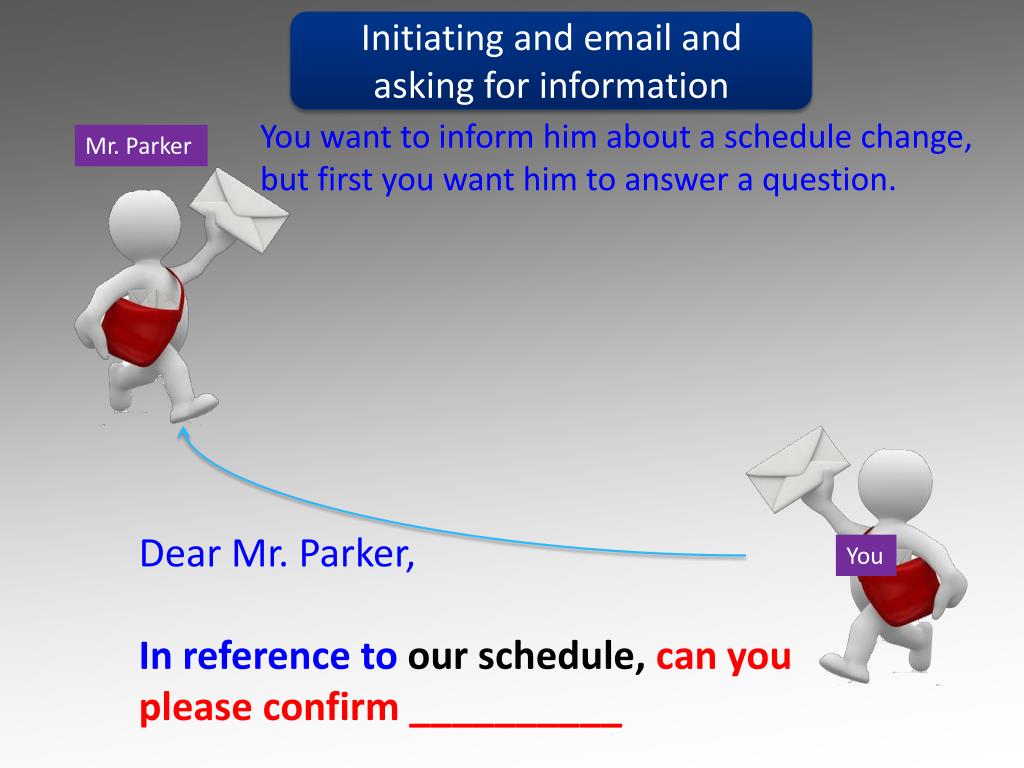 Initiating and email and asking for information

Mr. Parker

You want to inform him about a schedule change, but first you want him to answer a question.

Dear Mr. Parker,

You

In reference to our schedule, can you please confirm __________